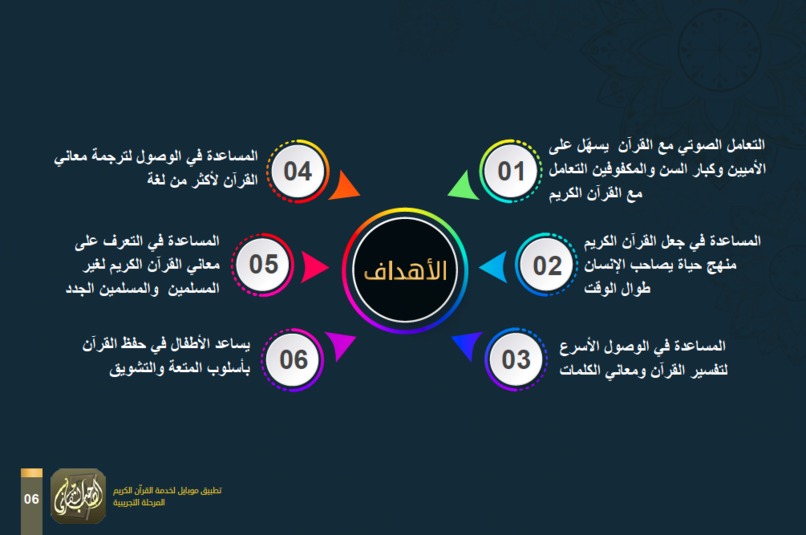 الأهداف

01
التعامل الصوتي مع القرآن يسهّل على الأميين وكبار السن والمكفوفين التعامل مع القرآن الكريم

02
المساعدة في جعل القرآن الكريم منهج حياة يصاحب الإنسان طوال الوقت

03
المساعدة في الوصول الأسرع لتفسير القرآن ومعاني الكلمات

04
المساعدة في الوصول لترجمة معاني القرآن لأكثر من لغة

05
المساعدة في التعرف على معاني القرآن الكريم لغير المسلمين والمسلمين الجدد

06
يساعد الأطفال في حفظ القرآن بأسلوب المتعة والتشويق

تطبيق موبايل لخدمة القرآن الكريم
المرحلة التجريبية
06